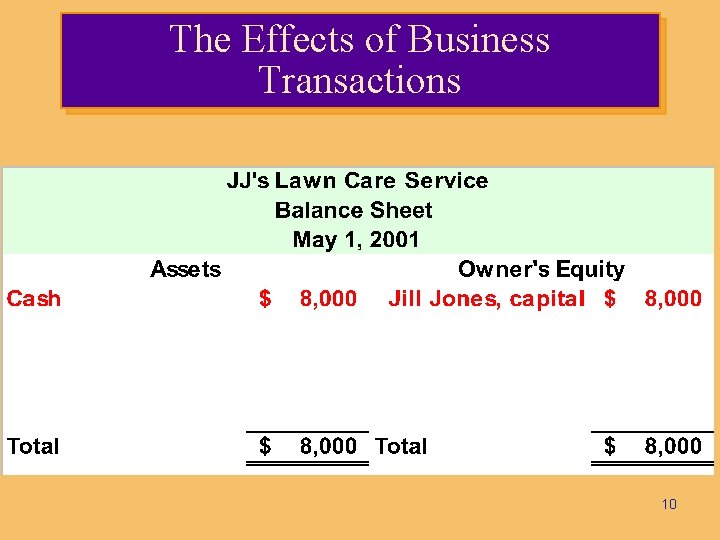 The Effects of Business Transactions

JJ's Lawn Care Service
Balance Sheet
May 1, 2001

| Assets | | Owner's Equity | |
|---|---|---|---|
| Cash | \$ 8,000 | Jill Jones, capital | \$ 8,000 |
| Total | \$ 8,000 | Total | \$ 8,000 |

10